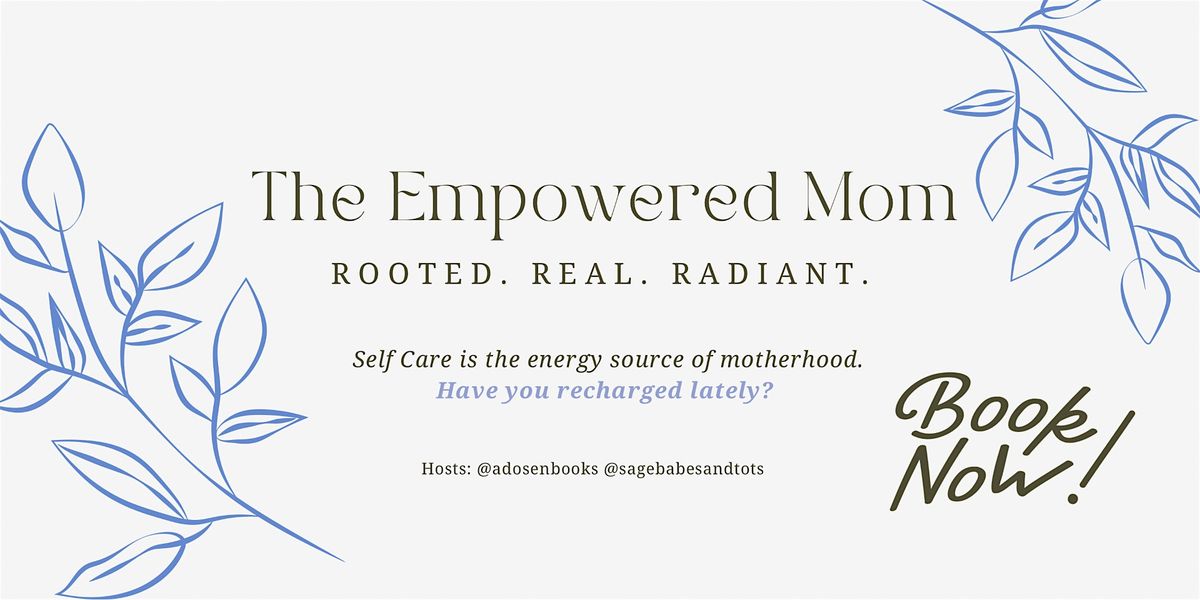 The Empowered Mom

ROOTED. REAL. RADIANT.

Self Care is the energy source of motherhood.
Have you recharged lately?

Hosts: @adosenbooks @sagebabesandtots

Book Now!